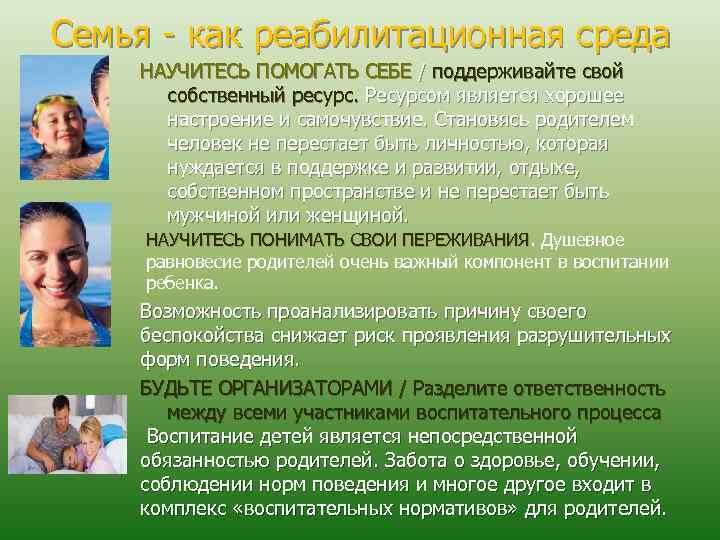 Семья - как реабилитационная среда

НАУЧИТЕСЬ ПОМОГАТЬ СЕБЕ / поддерживайте свой собственный ресурс. Ресурсом является хорошее настроение и самочувствие. Становясь родителем человек не перестает быть личностью, которая нуждается в поддержке и развитии, отдыхе, собственном пространстве и не перестает быть мужчиной или женщиной.

НАУЧИТЕСЬ ПОНИМАТЬ СВОИ ПЕРЕЖИВАНИЯ. Душевное равновесие родителей очень важный компонент в воспитании ребенка.

Возможность проанализировать причину своего беспокойства снижает риск проявления разрушительных форм поведения.

БУДЬТЕ ОРГАНИЗАТОРАМИ / Разделите ответственность между всеми участниками воспитательного процесса

Воспитание детей является непосредственной обязанностью родителей. Забота о здоровье, обучении, соблюдении норм поведения и многое другое входит в комплекс «воспитательных нормативов» для родителей.